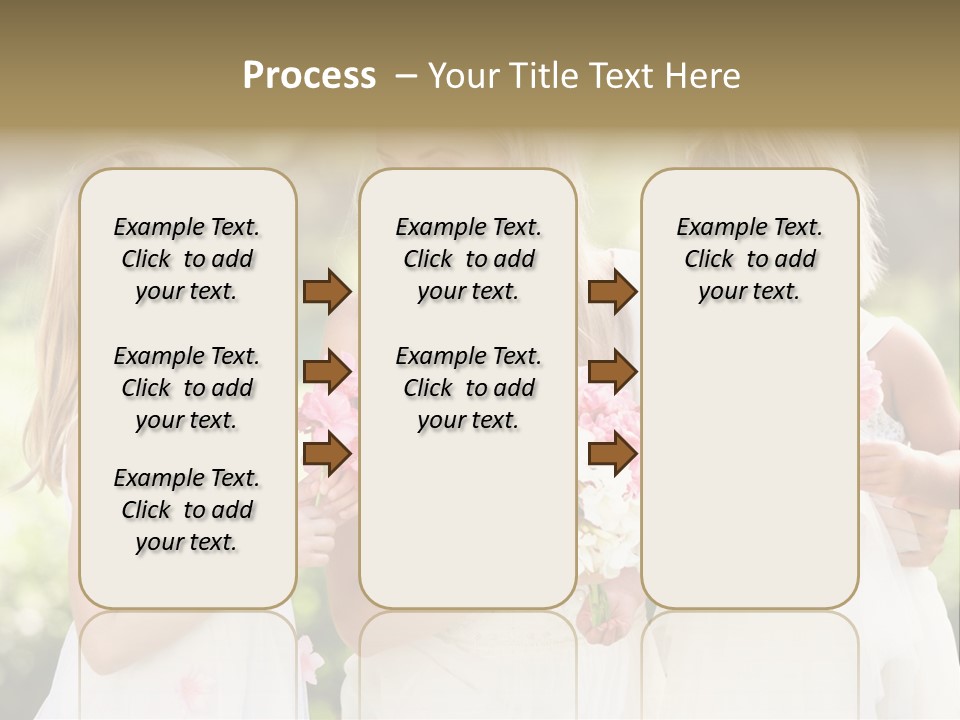 Process – Your Title Text Here

Example Text. Click to add your text.

Example Text. Click to add your text.

Example Text. Click to add your text.

Example Text. Click to add your text.

Example Text. Click to add your text.

Example Text. Click to add your text.